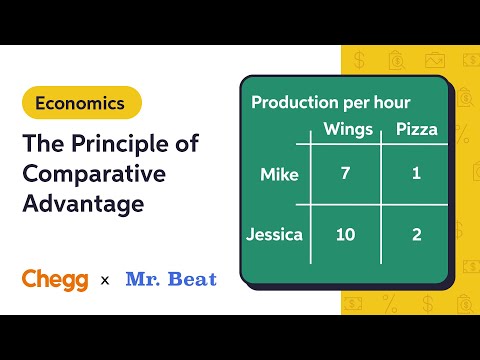 Economics

The Principle of Comparative Advantage

Chegg × Mr. Beat

Production per hour

| | Wings | Pizza |
|---|---|---|
| Mike | 7 | 1 |
| Jessica | 10 | 2 |